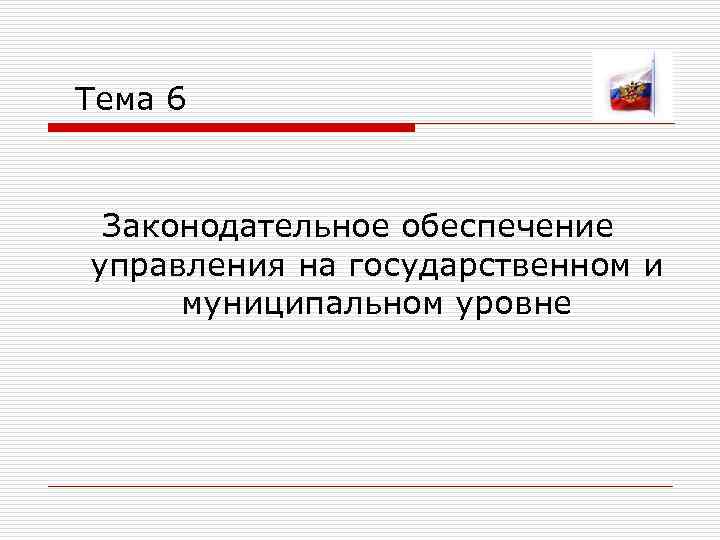 Тема 6

Законодательное обеспечение управления на государственном и муниципальном уровне